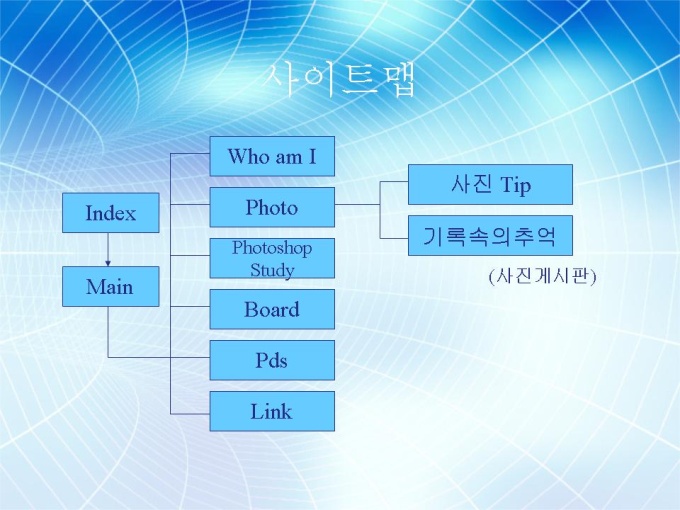 사이트맵

Index

Main

Who am I

Photo

Photoshop Study

Board

Pds

Link

사진 Tip

기록속의추억

(사진게시판)